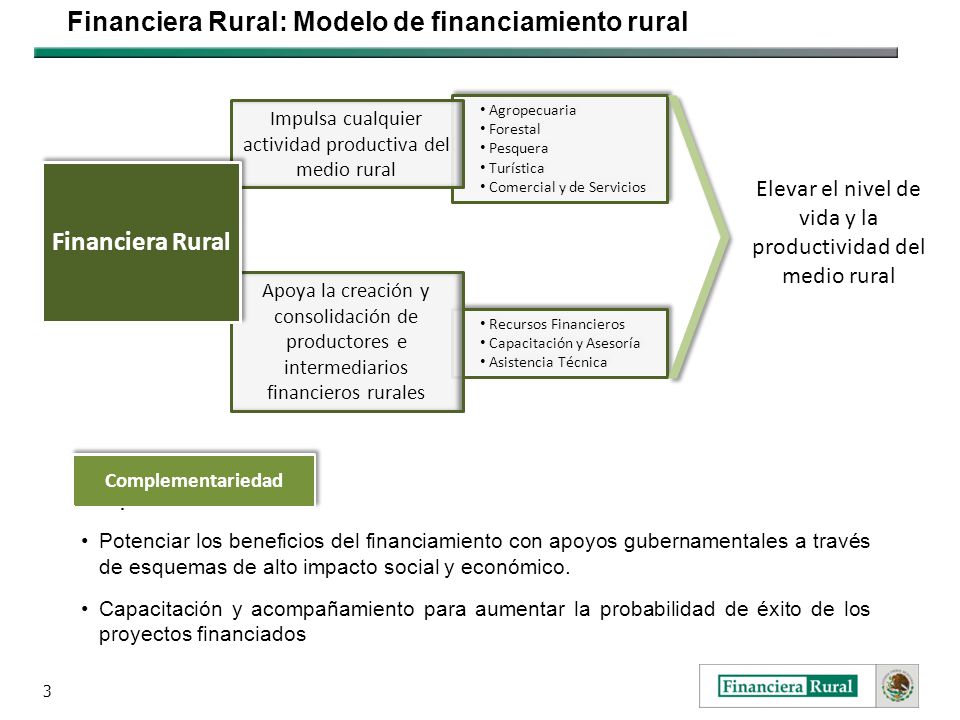 Financiera Rural: Modelo de financiamiento rural

Financiera Rural

Impulsa cualquier actividad productiva del medio rural

• Agropecuaria
• Forestal
• Pesquera
• Turística
• Comercial y de Servicios

Apoya la creación y consolidación de productores e intermediarios financieros rurales

• Recursos Financieros
• Capacitación y Asesoría
• Asistencia Técnica

Elevar el nivel de vida y la productividad del medio rural

Complementariedad

• Potenciar los beneficios del financiamiento con apoyos gubernamentales a través de esquemas de alto impacto social y económico.

• Capacitación y acompañamiento para aumentar la probabilidad de éxito de los proyectos financiados

3

Financiera Rural